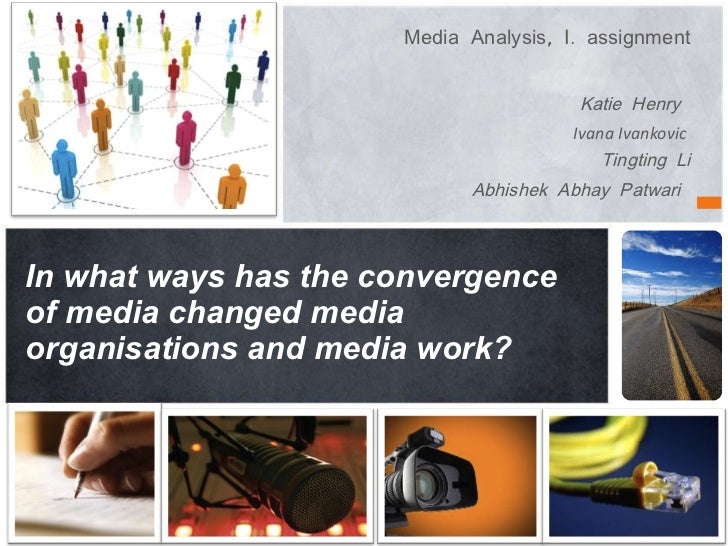 Media Analysis, I. assignment

Katie Henry
Ivana Ivankovic
Tingting Li
Abhishek Abhay Patwari

In what ways has the convergence of media changed media organisations and media work?